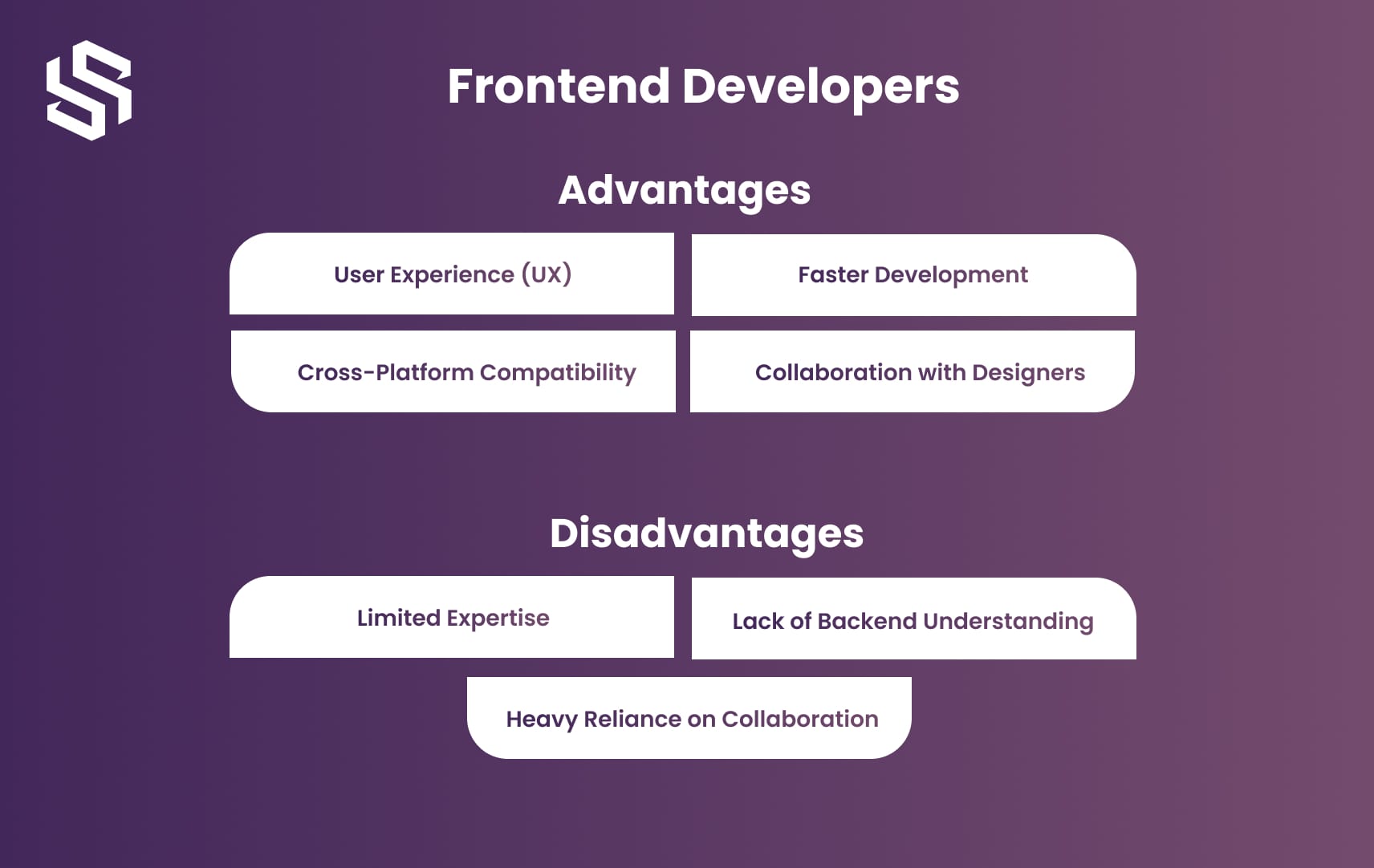 Frontend Developers

Advantages

User Experience (UX)

Faster Development

Cross-Platform Compatibility

Collaboration with Designers

Disadvantages

Limited Expertise

Lack of Backend Understanding

Heavy Reliance on Collaboration